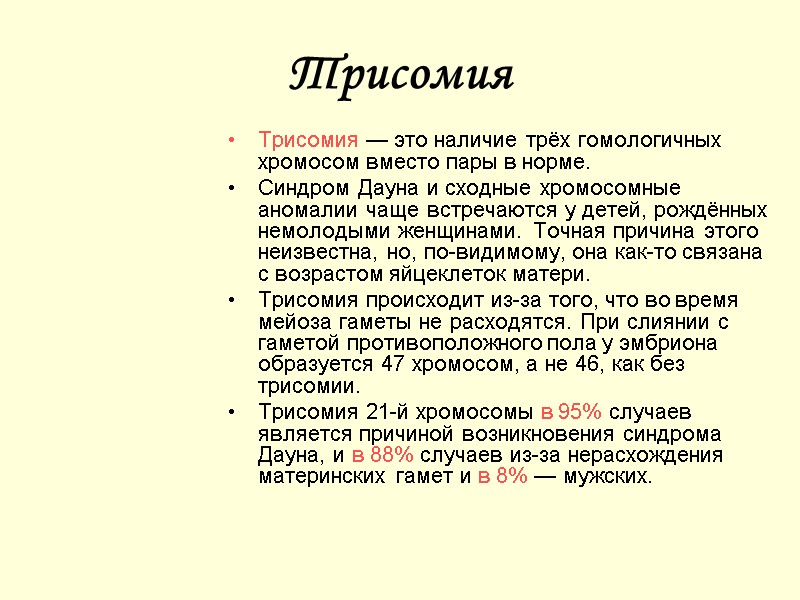 Трисомия

• Трисомия — это наличие трёх гомологичных хромосом вместо пары в норме.

• Синдром Дауна и сходные хромосомные аномалии чаще встречаются у детей, рождённых немолодыми женщинами. Точная причина этого неизвестна, но, по-видимому, она как-то связана с возрастом яйцеклеток матери.

• Трисомия происходит из-за того, что во время мейоза гаметы не расходятся. При слиянии с гаметой противоположного пола у эмбриона образуется 47 хромосом, а не 46, как без трисомии.

• Трисомия 21-й хромосомы в 95% случаев является причиной возникновения синдрома Дауна, и в 88% случаев из-за нерасхождения материнских гамет и в 8% — мужских.